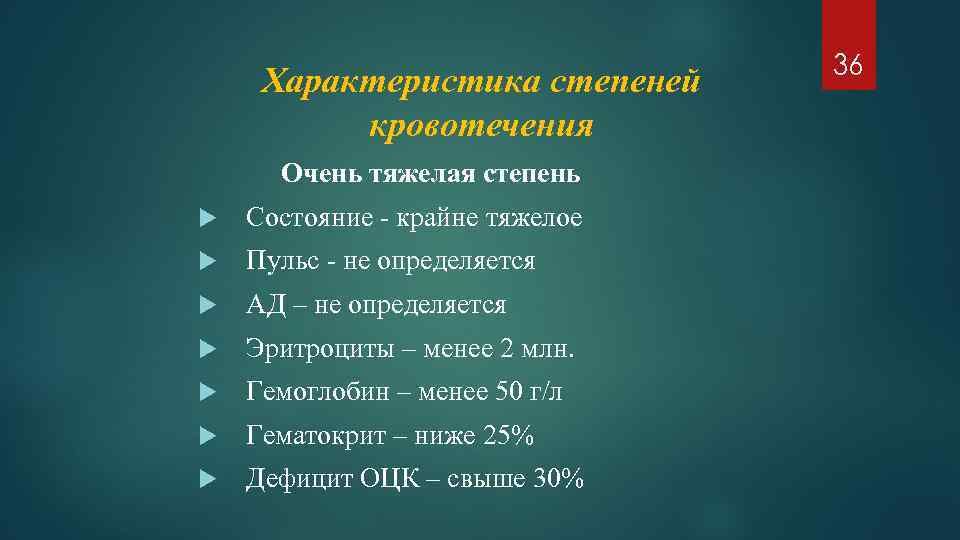 36

Характеристика степеней кровотечения

Очень тяжелая степень

Состояние - крайне тяжелое

Пульс - не определяется

АД – не определяется

Эритроциты – менее 2 млн.

Гемоглобин – менее 50 г/л

Гематокрит – ниже 25%

Дефицит ОЦК – свыше 30%